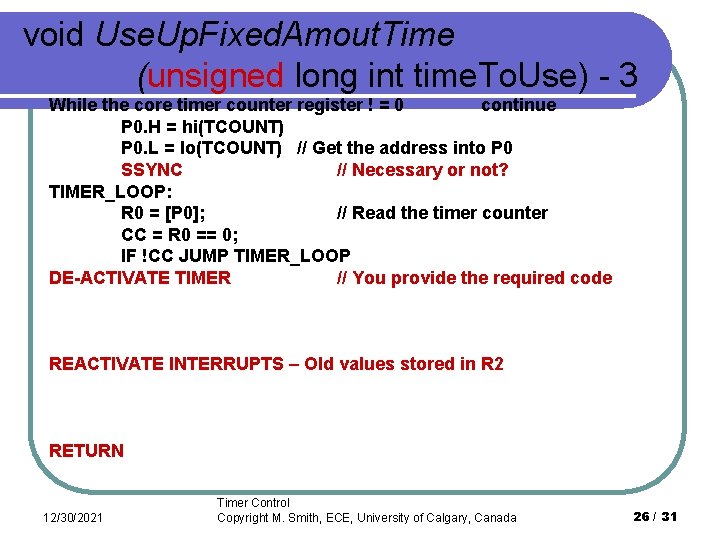 void UseUpFixedAmoutTime (unsigned long int timeToUse) - 3

While the core timer counter register ! = 0 continue
P0.H = hi(TCOUNT)
P0.L = lo(TCOUNT) // Get the address into P0
SSYNC // Necessary or not?
TIMER_LOOP:
R0 = [P0]; // Read the timer counter
CC = R0 == 0;
IF !CC JUMP TIMER_LOOP
DE-ACTIVATE TIMER // You provide the required code

REACTIVATE INTERRUPTS – Old values stored in R2

RETURN

12/30/2021

Timer Control
Copyright M. Smith, ECE, University of Calgary, Canada

26 / 31